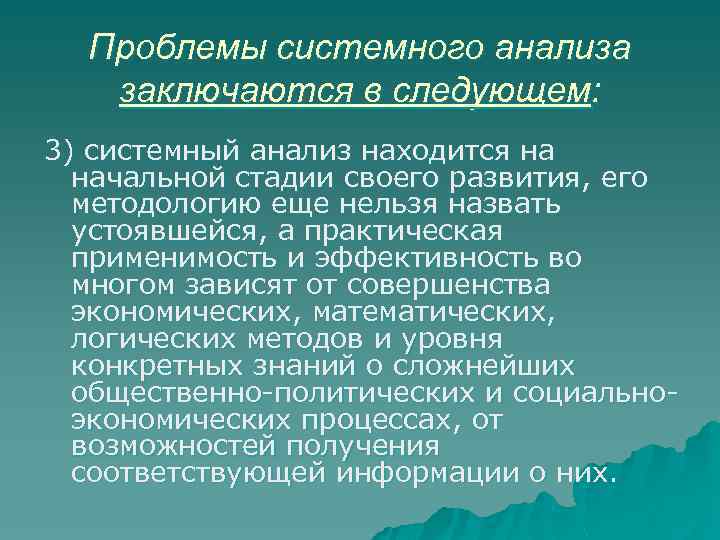 Проблемы системного анализа заключаются в следующем:

3) системный анализ находится на начальной стадии своего развития, его методологию еще нельзя назвать устоявшейся, а практическая применимость и эффективность во многом зависят от совершенства экономических, математических, логических методов и уровня конкретных знаний о сложнейших общественно-политических и социально-экономических процессах, от возможностей получения соответствующей информации о них.